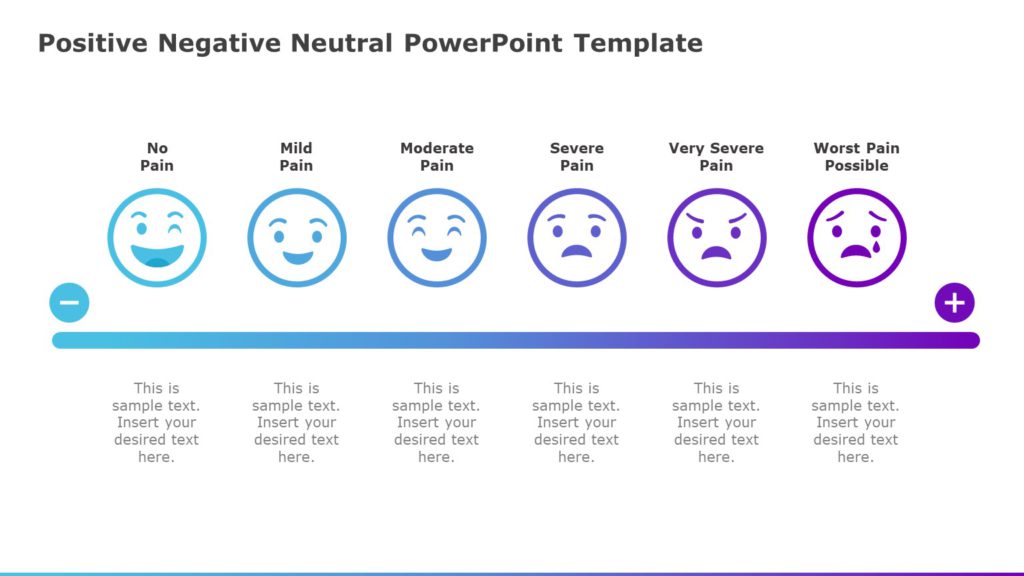 Positive Negative Neutral PowerPoint Template

No Pain

Mild Pain

Moderate Pain

Severe Pain

Very Severe Pain

Worst Pain Possible

−

+

This is sample text. Insert your desired text here.

This is sample text. Insert your desired text here.

This is sample text. Insert your desired text here.

This is sample text. Insert your desired text here.

This is sample text. Insert your desired text here.

This is sample text. Insert your desired text here.